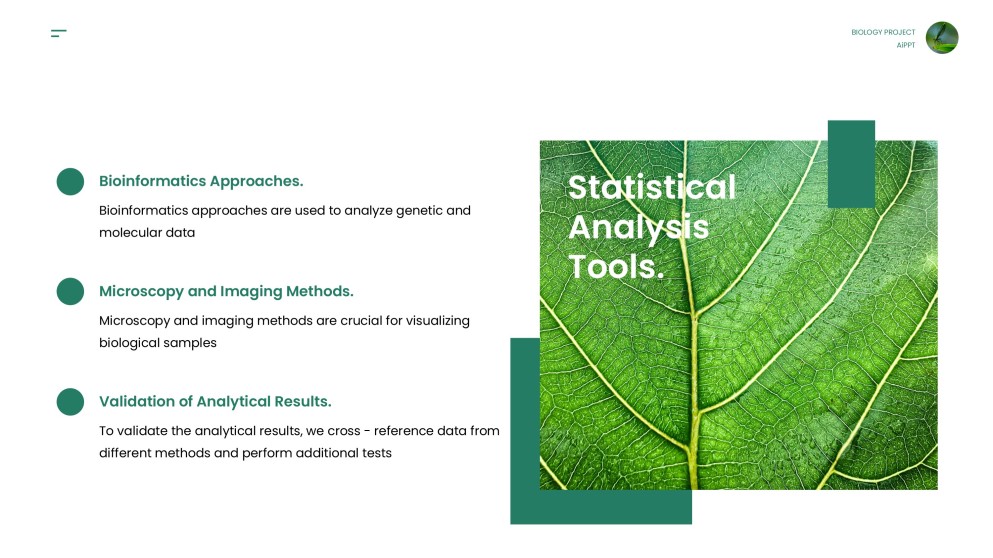 BIOLOGY PROJECT
AIPPT

Bioinformatics Approaches.

Bioinformatics approaches are used to analyze genetic and molecular data

Microscopy and Imaging Methods.

Microscopy and imaging methods are crucial for visualizing biological samples

Validation of Analytical Results.

To validate the analytical results, we cross - reference data from different methods and perform additional tests

Statistical Analysis Tools.